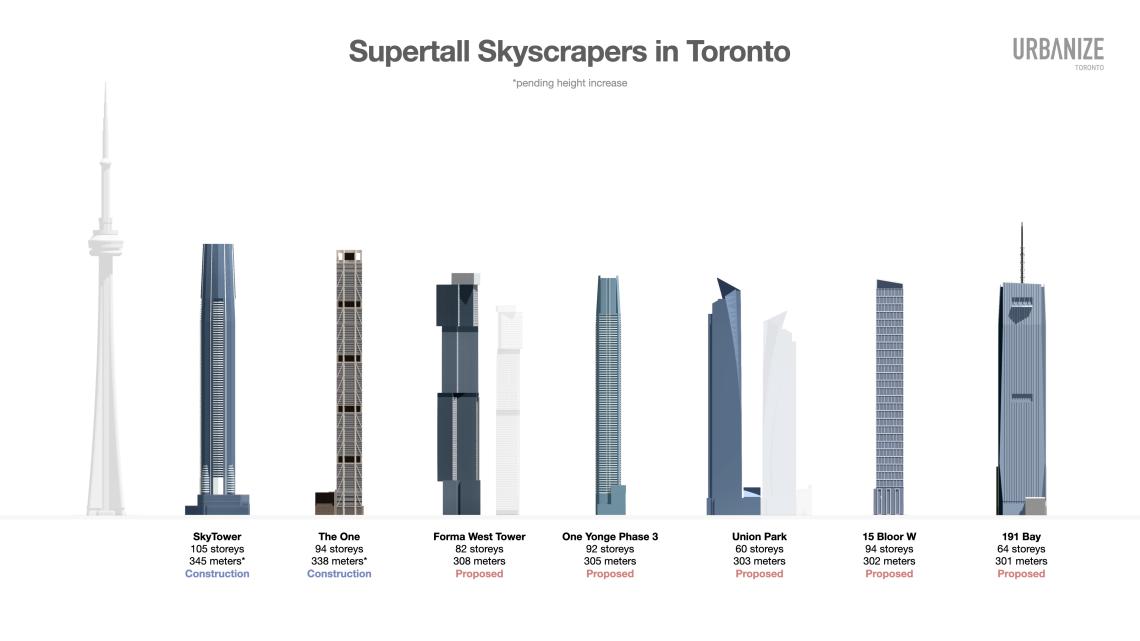 Supertall Skyscrapers in Toronto

URBANIZE
TORONTO

*pending height increase

SkyTower
105 storeys
345 meters*
Construction

The One
94 storeys
338 meters*
Construction

Forma West Tower
82 storeys
308 meters
Proposed

One Yonge Phase 3
92 storeys
305 meters
Proposed

Union Park
60 storeys
303 meters
Proposed

15 Bloor W
94 storeys
302 meters
Proposed

191 Bay
64 storeys
301 meters
Proposed